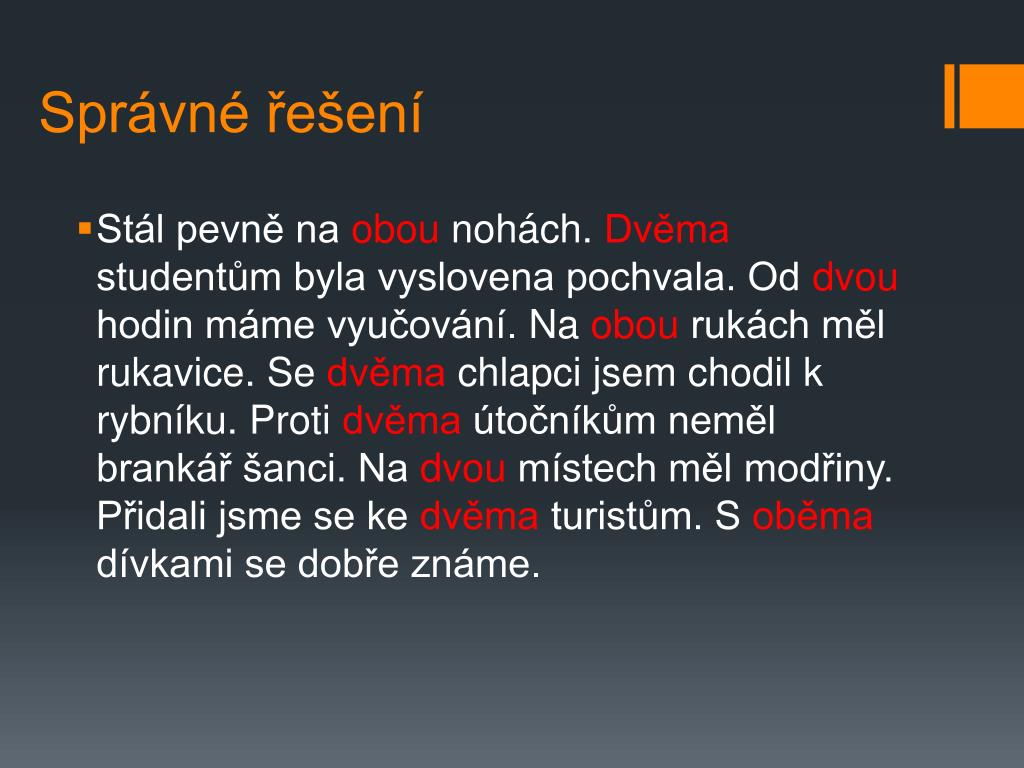 Správné řešení

Stál pevně na obou nohách. Dvěma studentům byla vyslovena pochvala. Od dvou hodin máme vyučování. Na obou rukách měl rukavice. Se dvěma chlapci jsem chodil k rybníku. Proti dvěma útočníkům neměl brankář šanci. Na dvou místech měl modřiny. Přidali jsme se ke dvěma turistům. S oběma dívkami se dobře známe.